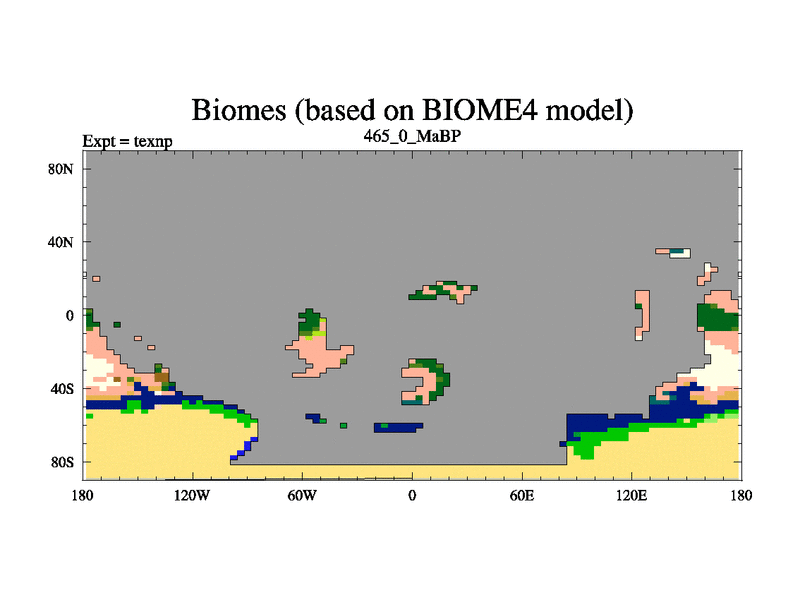 Biomes (based on BIOME4 model)

Expt = texnp

465_0_MaBP

80N

40N

0

40S

80S

180

120W

60W

0

60E

120E

180